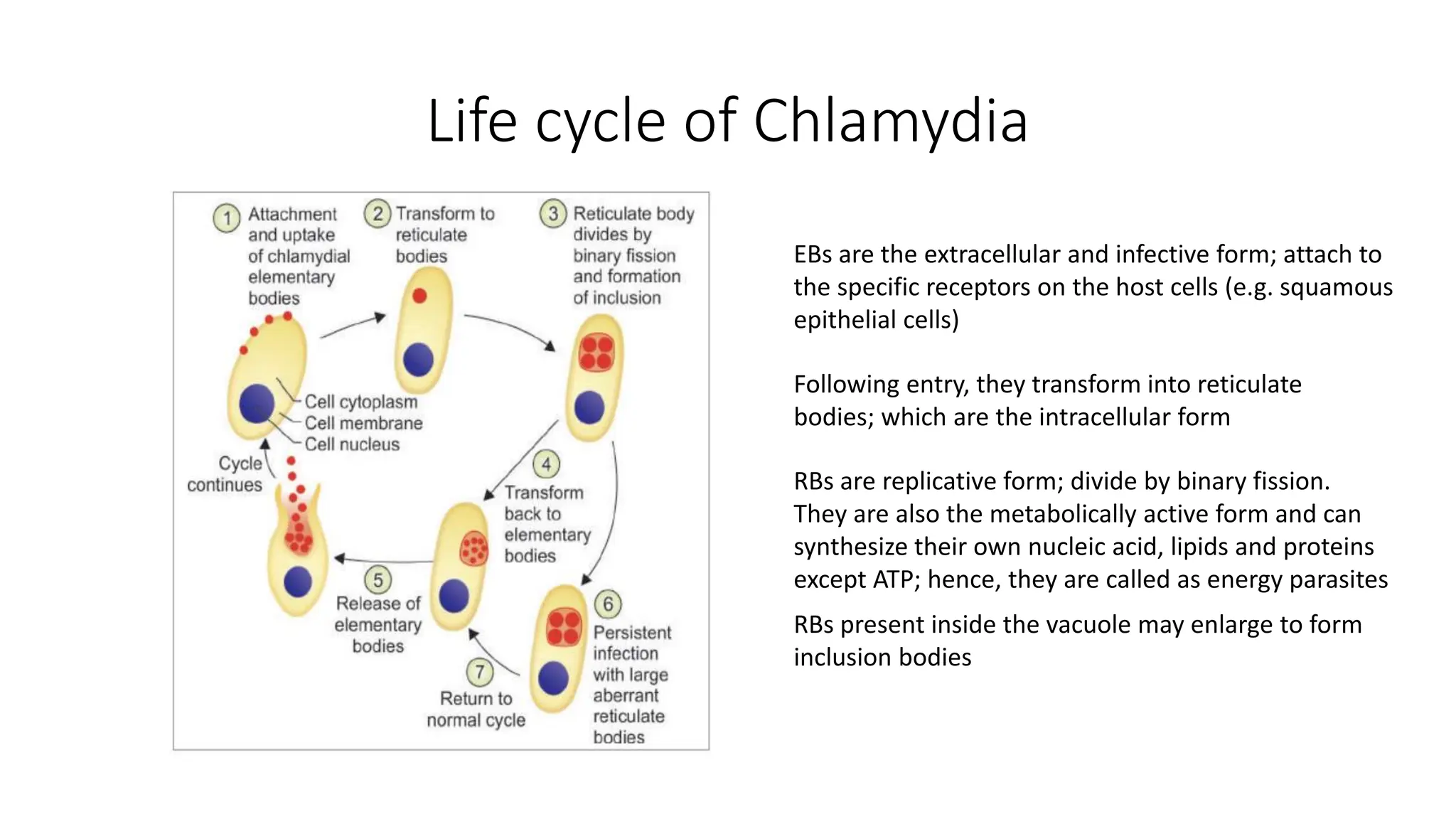 Life cycle of Chlamydia

1 Attachment and uptake of chlamydial elementary bodies

2 Transform to reticulate bodies

3 Reticulate body divides by binary fission and formation of inclusion

Cell cytoplasm
Cell membrane
Cell nucleus

Cycle continues

4 Transform back to elementary bodies

5 Release of elementary bodies

6 Persistent infection with large aberrant reticulate bodies

7 Return to normal cycle

EBs are the extracellular and infective form; attach to the specific receptors on the host cells (e.g. squamous epithelial cells)

Following entry, they transform into reticulate bodies; which are the intracellular form

RBs are replicative form; divide by binary fission. They are also the metabolically active form and can synthesize their own nucleic acid, lipids and proteins except ATP; hence, they are called as energy parasites

RBs present inside the vacuole may enlarge to form inclusion bodies